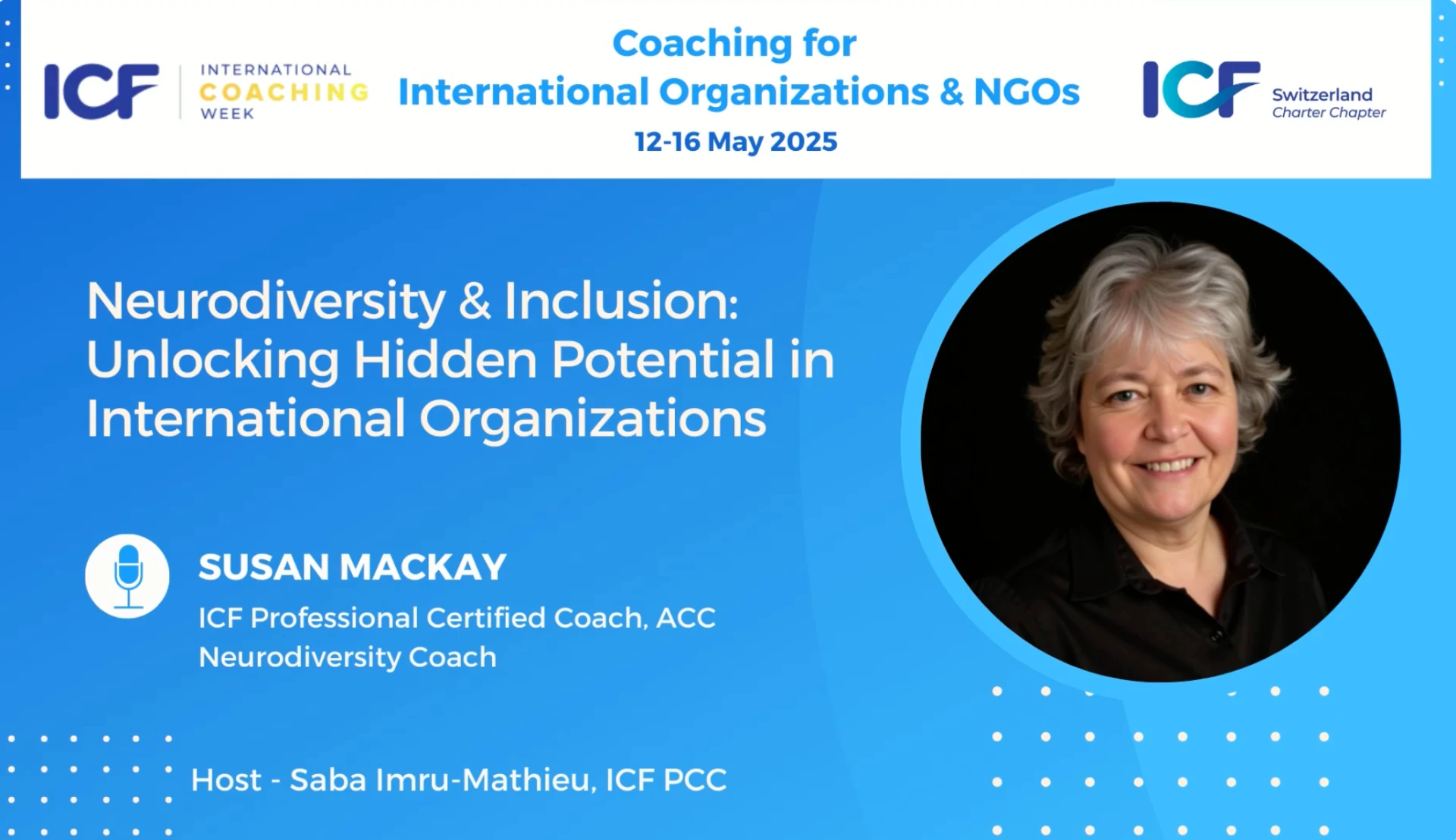 ICF INTERNATIONAL COACHING WEEK

Coaching for
International Organizations & NGOs
12-16 May 2025

ICF Switzerland Charter Chapter

Neurodiversity & Inclusion: Unlocking Hidden Potential in International Organizations

SUSAN MACKAY
ICF Professional Certified Coach, ACC
Neurodiversity Coach

Host - Saba Imru-Mathieu, ICF PCC